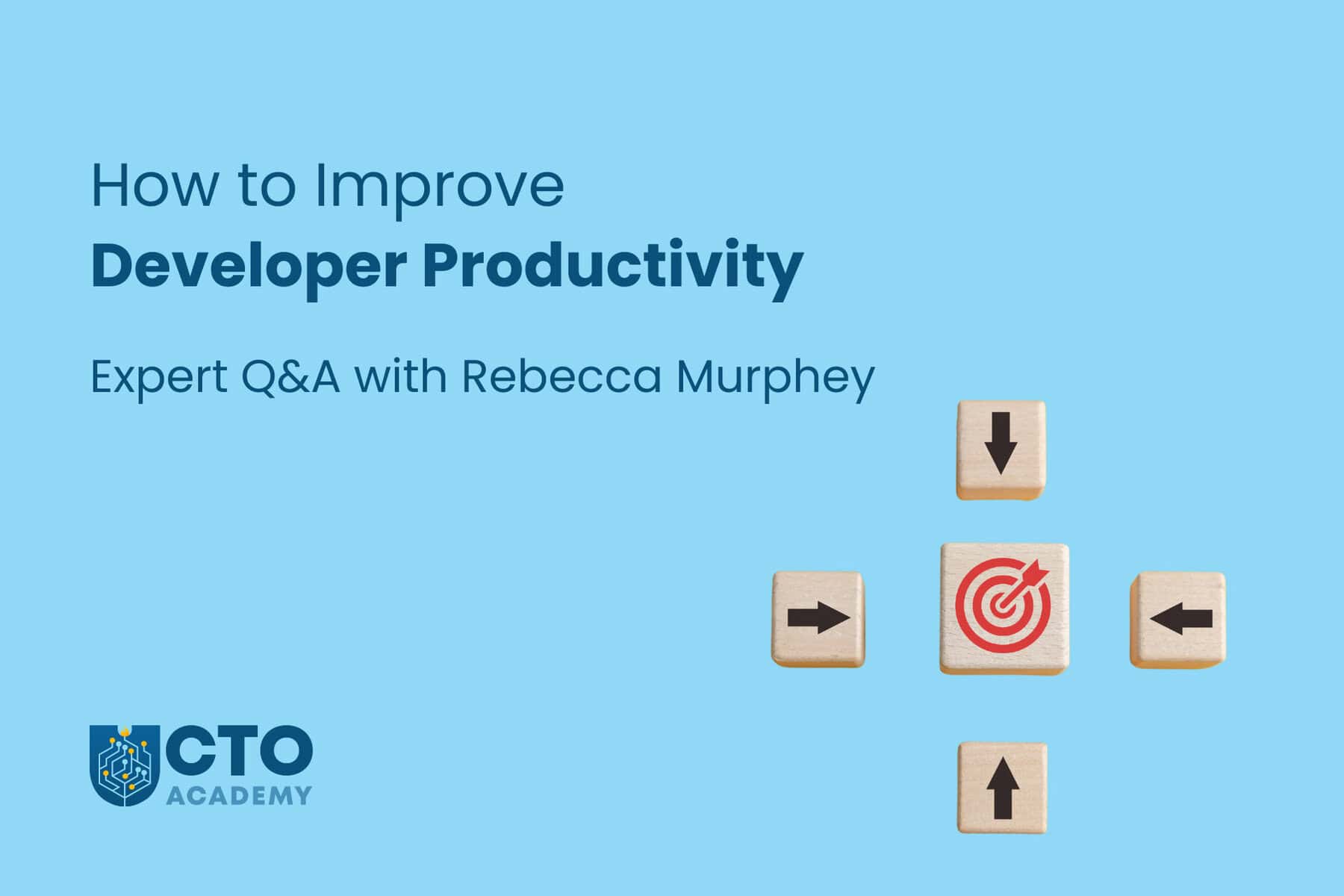 How to Improve
Developer Productivity

Expert Q&A with Rebecca Murphey

CTO
ACADEMY